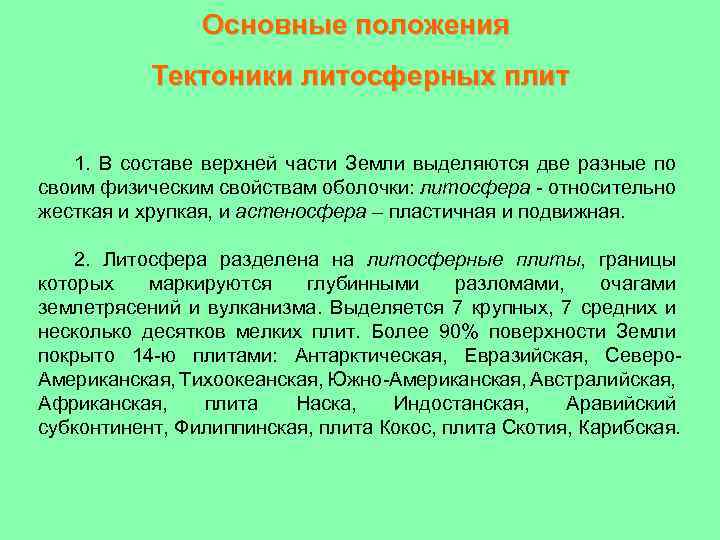 Основные положения

Тектоники литосферных плит

1. В составе верхней части Земли выделяются две разные по своим физическим свойствам оболочки: литосфера - относительно жесткая и хрупкая, и астеносфера – пластичная и подвижная.

2. Литосфера разделена на литосферные плиты, границы которых маркируются глубинными разломами, очагами землетрясений и вулканизма. Выделяется 7 крупных, 7 средних и несколько десятков мелких плит. Более 90% поверхности Земли покрыто 14-ю плитами: Антарктическая, Евразийская, Северо-Американская, Тихоокеанская, Южно-Американская, Австралийская, Африканская, плита Наска, Индостанская, Аравийский субконтинент, Филиппинская, плита Кокос, плита Скотия, Карибская.